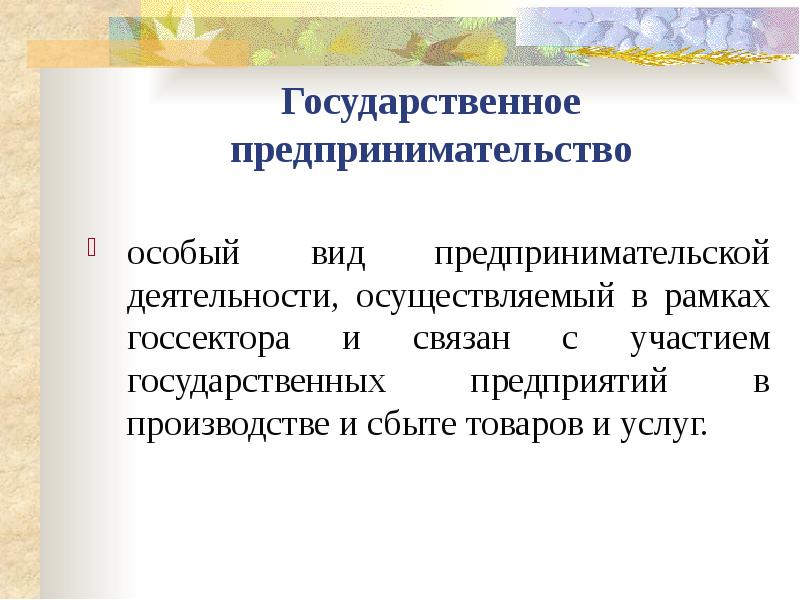 Государственное предпринимательство

особый вид предпринимательской деятельности, осуществляемый в рамках госсектора и связан с участием государственных предприятий в производстве и сбыте товаров и услуг.